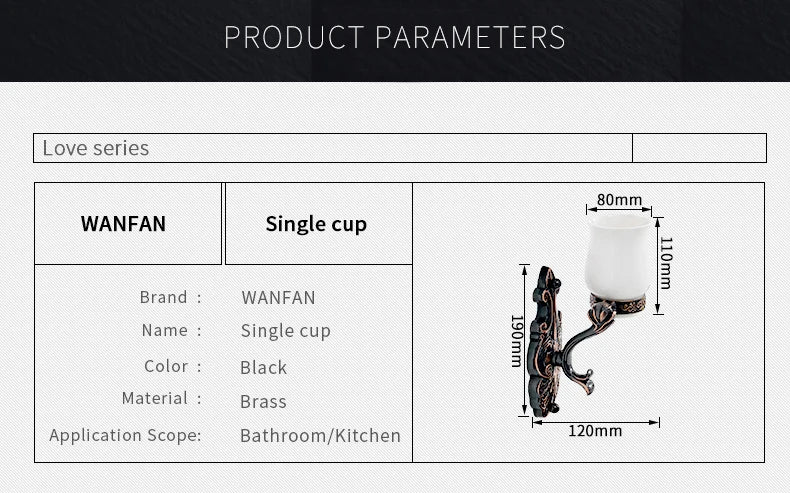 PRODUCT PARAMETERS

Love series

WANFAN

Single cup

Brand : WANFAN

Name : Single cup

Color : Black

Material : Brass

Application Scope: Bathroom/Kitchen

80mm

110mm

190mm

120mm